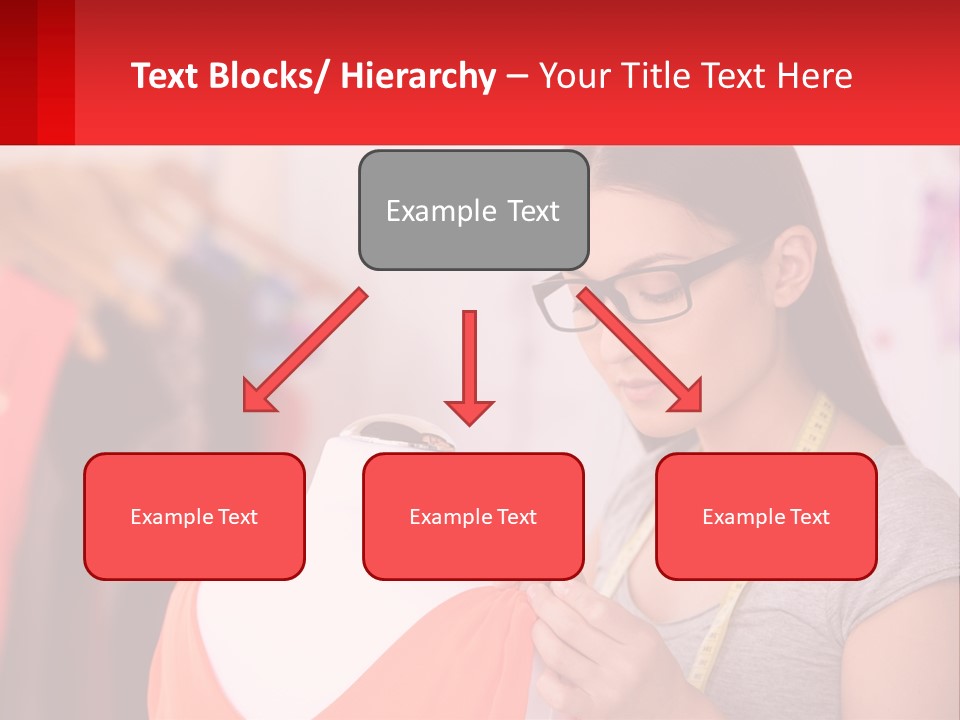 Text Blocks/ Hierarchy – Your Title Text Here

Example Text

Example Text

Example Text

Example Text